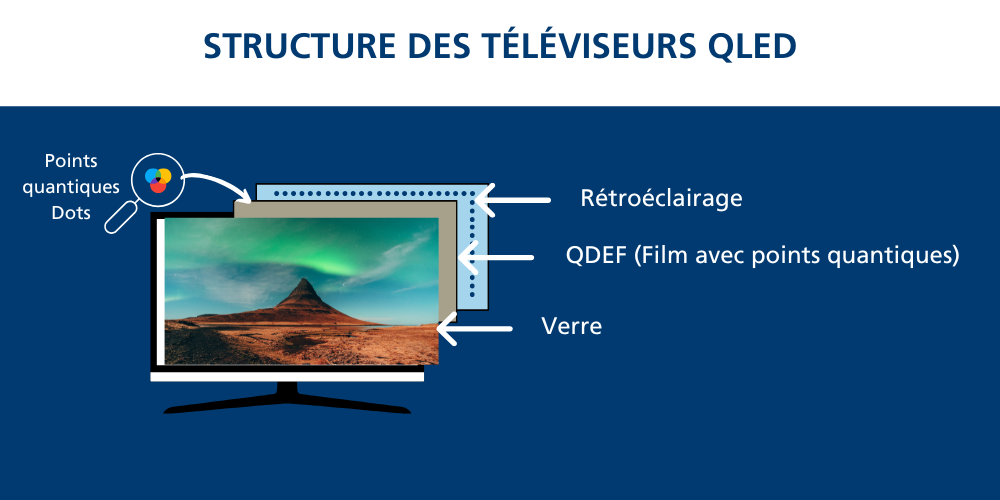 STRUCTURE DES TÉLÉVISEURS QLED

Points quantiques Dots

Rétroéclairage

QDEF (Film avec points quantiques)

Verre